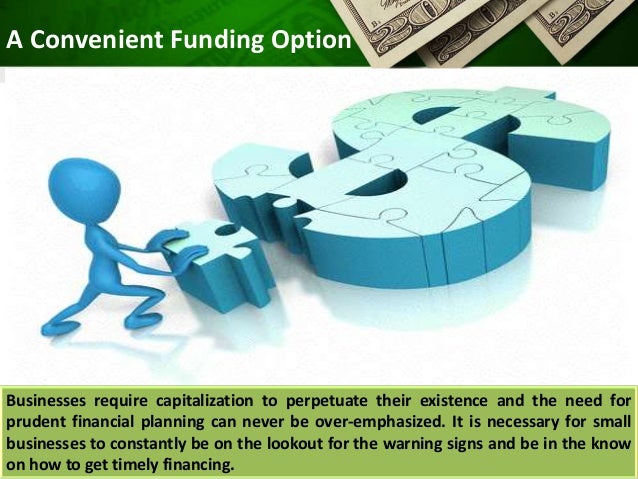 A Convenient Funding Option

Businesses require capitalization to perpetuate their existence and the need for prudent financial planning can never be over-emphasized. It is necessary for small businesses to constantly be on the lookout for the warning signs and be in the know on how to get timely financing.